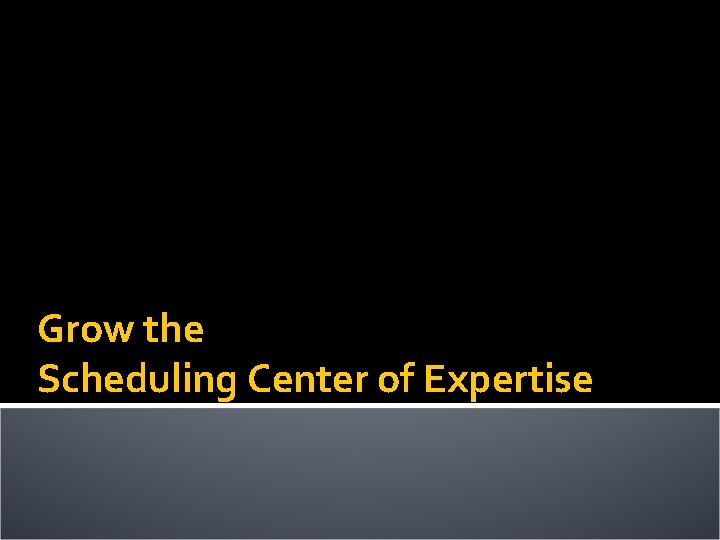 Grow the
Scheduling Center of Expertise